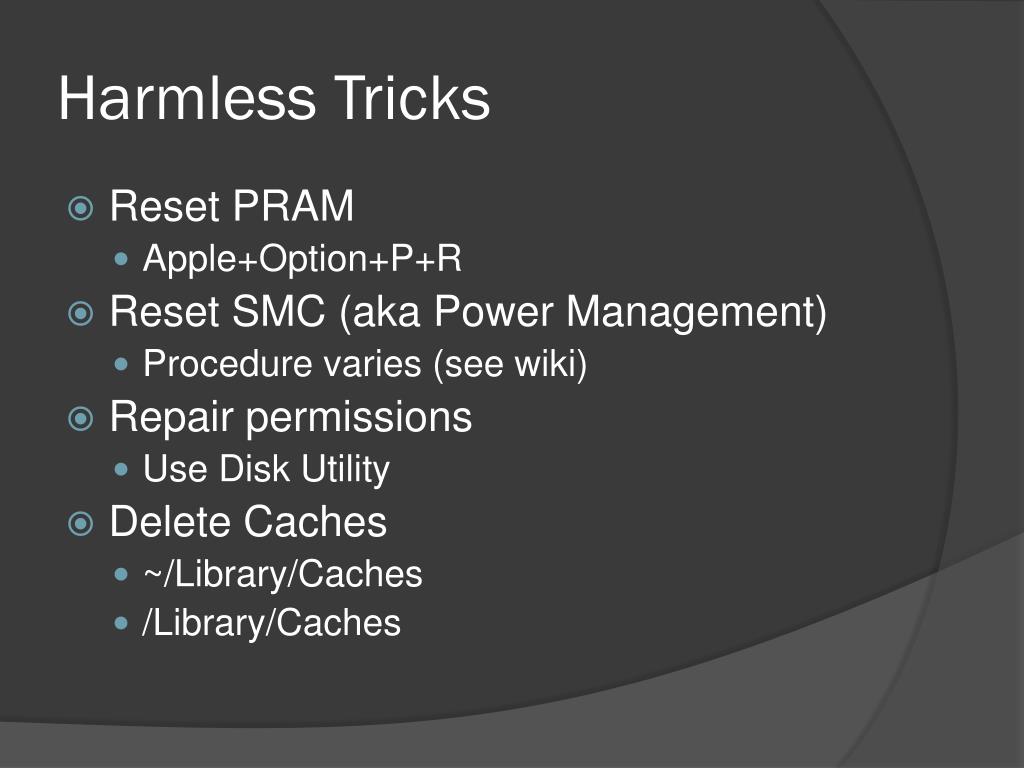 Harmless Tricks

Reset PRAM
Apple+Option+P+R
Reset SMC (aka Power Management)
Procedure varies (see wiki)
Repair permissions
Use Disk Utility
Delete Caches
~/Library/Caches
/Library/Caches